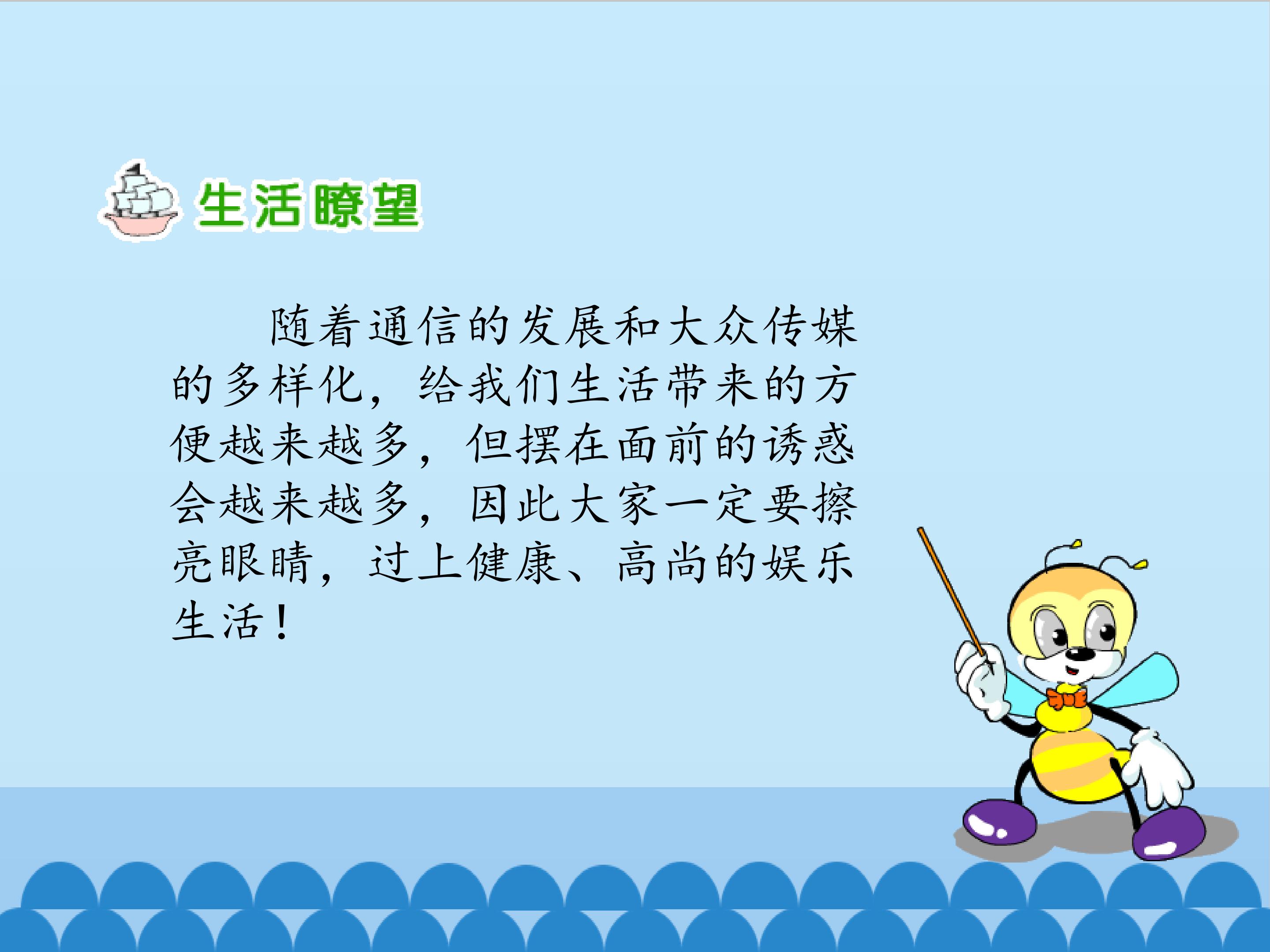 生活瞭望

随着通信的发展和大众传媒的多样化，给我们生活带来的方便越来越多，但摆在面前的诱惑会越来越多，因此大家一定要擦亮眼睛，过上健康、高尚的娱乐生活！